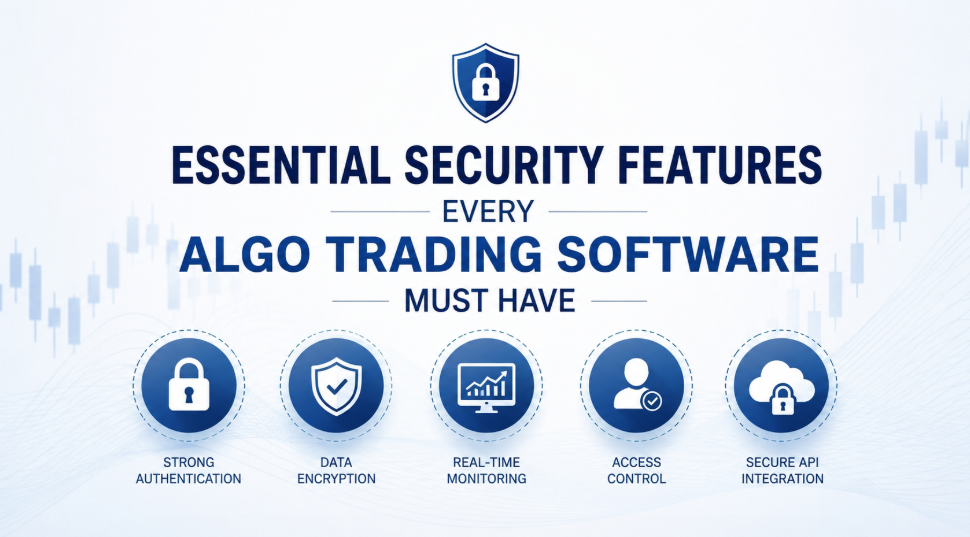 ESSENTIAL SECURITY FEATURES

EVERY

ALGO TRADING SOFTWARE

MUST HAVE

STRONG AUTHENTICATION

DATA ENCRYPTION

REAL-TIME MONITORING

ACCESS CONTROL

SECURE API INTEGRATION